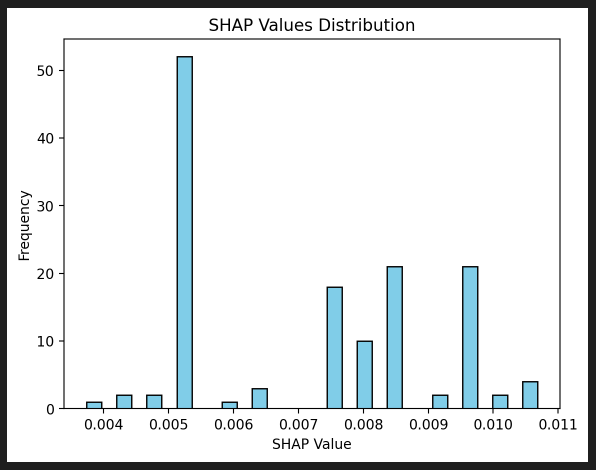 SHAP Values Distribution

Frequency

50
40
30
20
10
0

0.004 0.005 0.006 0.007 0.008 0.009 0.010 0.011

SHAP Value